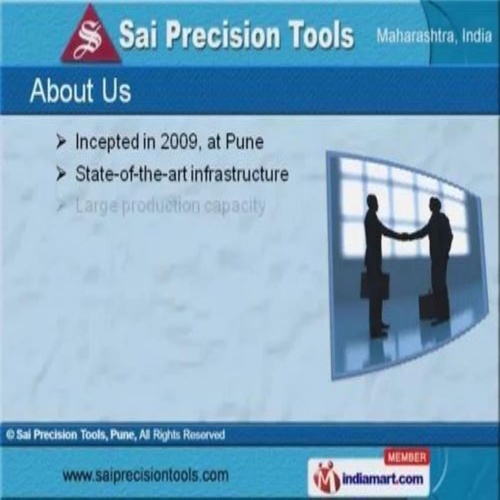 S

Sai Precision Tools

Maharashtra, India

About Us

➢ Incepted in 2009, at Pune

➢ State-of-the-art infrastructure

➢ Large production capacity

© Sai Precision Tools, Pune, All Rights Reserved

www.saiprecisiontools.com

MEMBER

indiamart.com